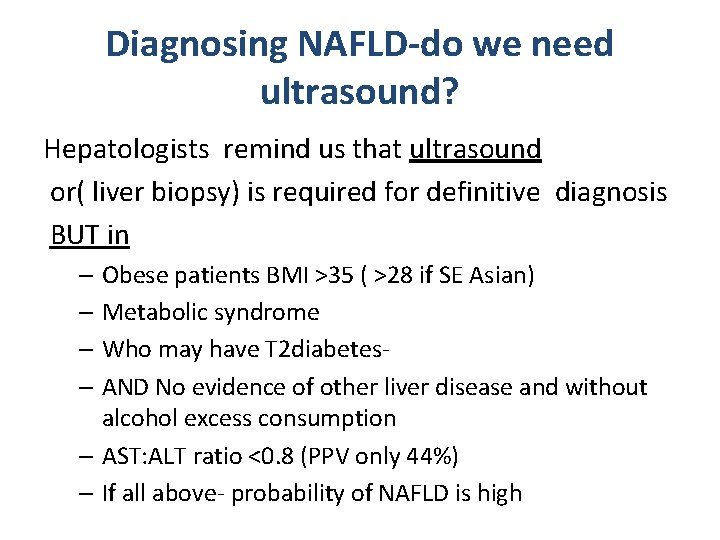 Diagnosing NAFLD-do we need ultrasound?

Hepatologists remind us that ultrasound or( liver biopsy) is required for definitive diagnosis BUT in

– Obese patients BMI >35 ( >28 if SE Asian)
– Metabolic syndrome
– Who may have T2diabetes-
– AND No evidence of other liver disease and without alcohol excess consumption
– AST:ALT ratio <0.8 (PPV only 44%)
– If all above- probability of NAFLD is high